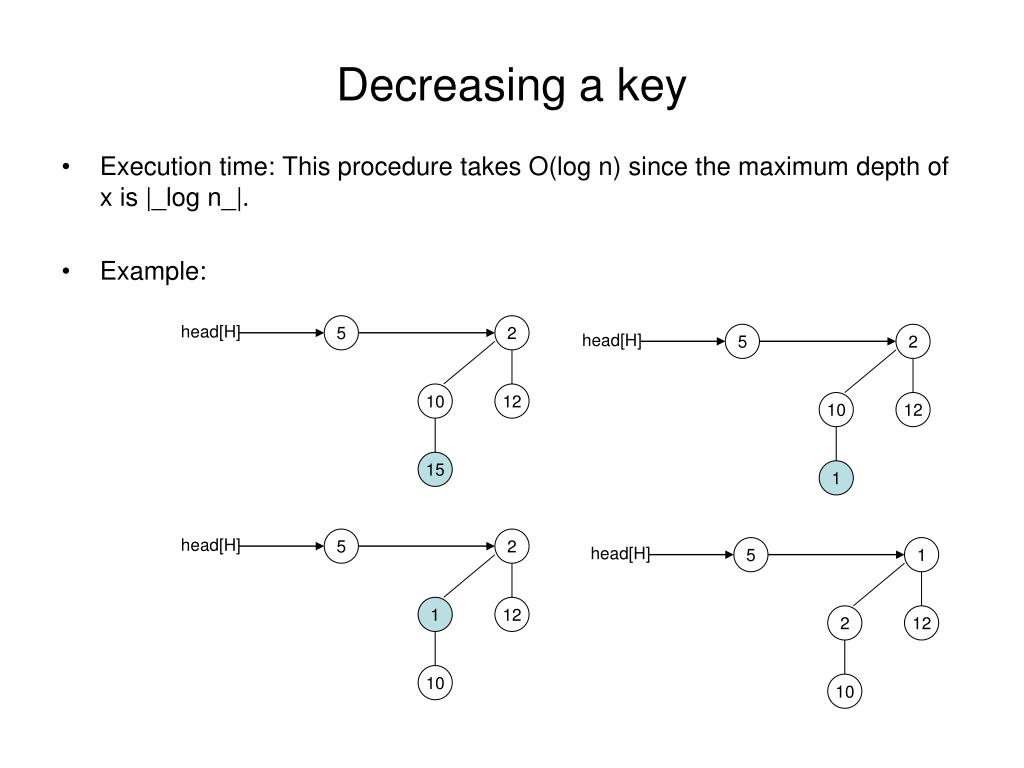 Decreasing a key

• Execution time: This procedure takes O(log n) since the maximum depth of x is |_log n_|.

• Example:

head[H]
5
2
10
12
15

head[H]
5
2
10
12
1

head[H]
5
2
1
12
10

head[H]
5
1
2
12
10